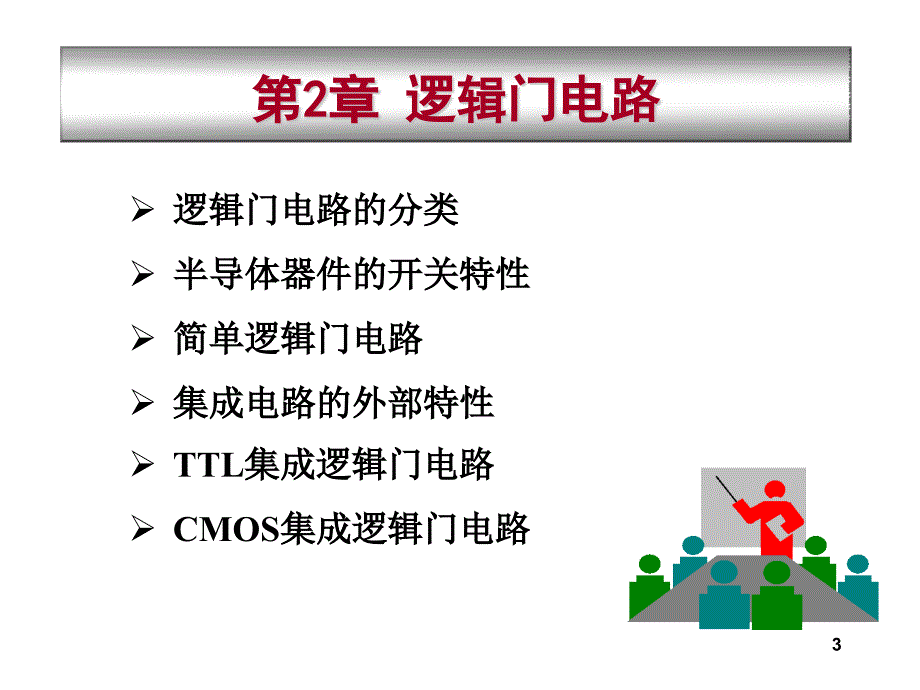 第2章 逻辑门电路

➢ 逻辑门电路的分类
➢ 半导体器件的开关特性
➢ 简单逻辑门电路
➢ 集成电路的外部特性
➢ TTL集成逻辑门电路
➢ CMOS集成逻辑门电路

3